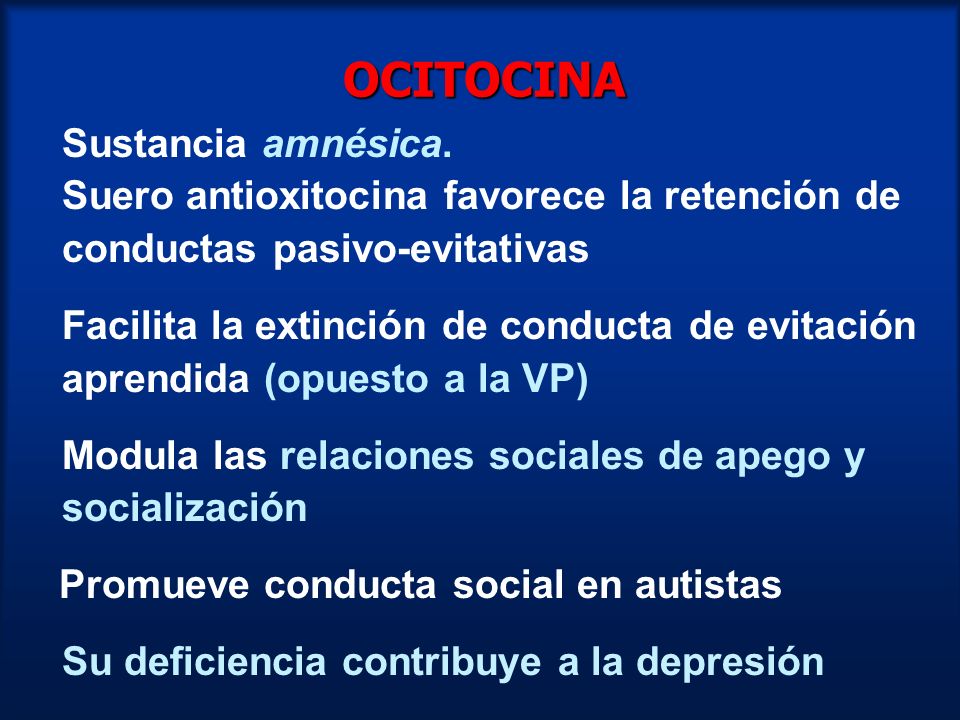 OCITOCINA

Sustancia amnésica.
Suero antioxitocina favorece la retención de conductas pasivo-evitativas

Facilita la extinción de conducta de evitación aprendida (opuesto a la VP)

Modula las relaciones sociales de apego y socialización

Promueve conducta social en autistas

Su deficiencia contribuye a la depresión